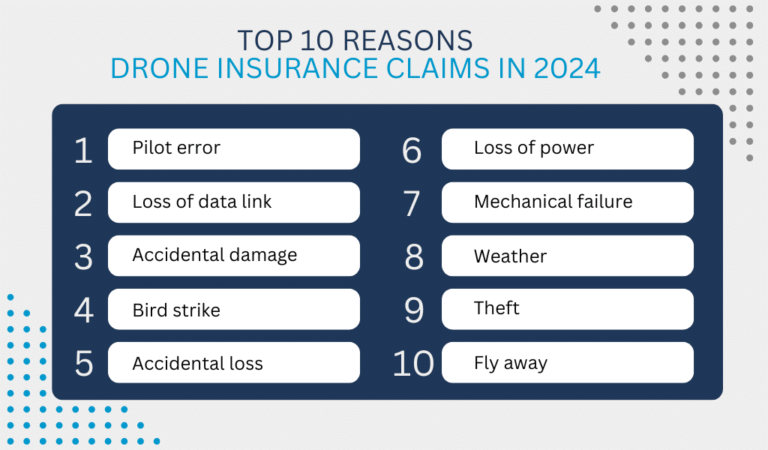 TOP 10 REASONS
DRONE INSURANCE CLAIMS IN 2024

1 Pilot error
2 Loss of data link
3 Accidental damage
4 Bird strike
5 Accidental loss

6 Loss of power
7 Mechanical failure
8 Weather
9 Theft
10 Fly away